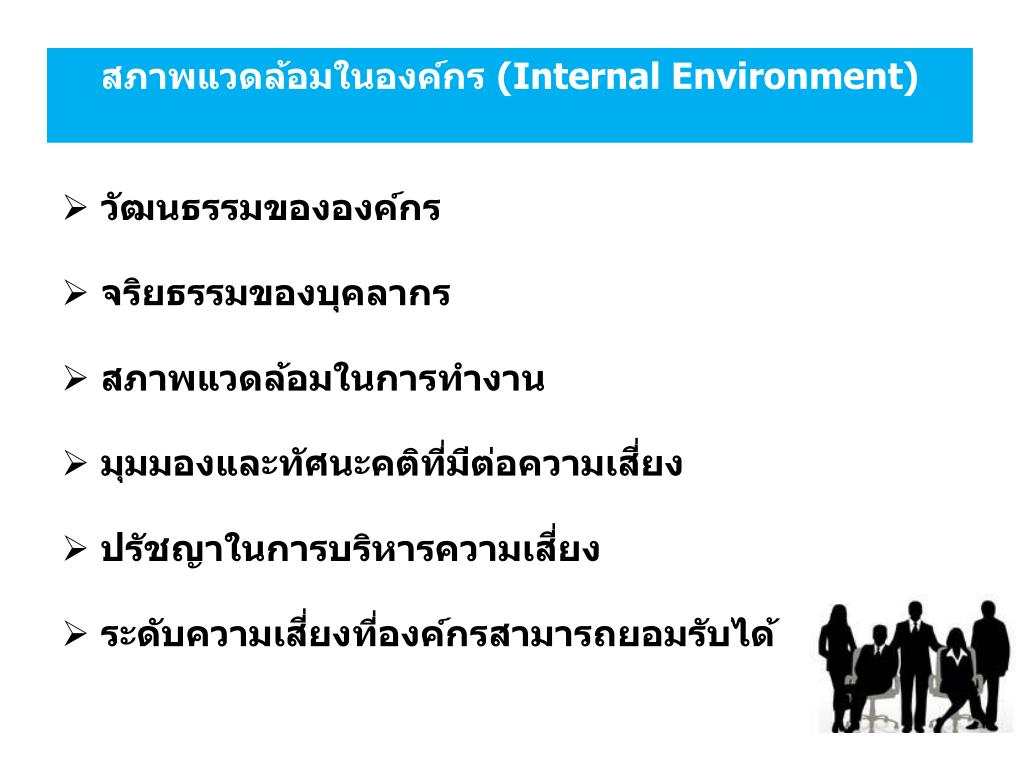 สภาพแวดล้อมในองค์กร (Internal Environment)

➢ วัฒนธรรมขององค์กร

➢ จริยธรรมของบุคลากร

➢ สภาพแวดล้อมในการทำงาน

➢ มุมมองและทัศนะคติที่มีต่อความเสี่ยง

➢ ปรัชญาในการบริหารความเสี่ยง

➢ ระดับความเสี่ยงที่องค์กรสามารถยอมรับได้